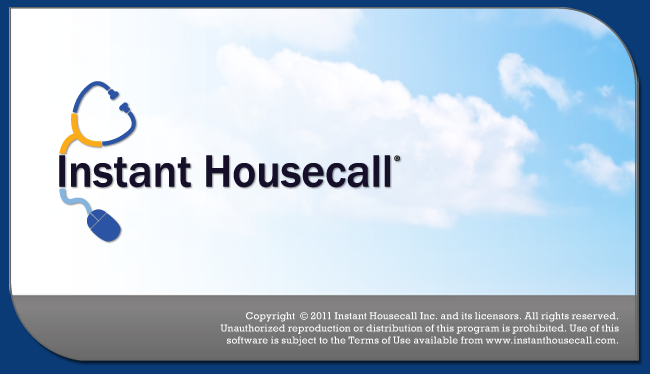 Instant Housecall®

Copyright © 2011 Instant Housecall Inc. and its licensors. All rights reserved. Unauthorized reproduction or distribution of this program is prohibited. Use of this software is subject to the Terms of Use available from www.instanthousecall.com.